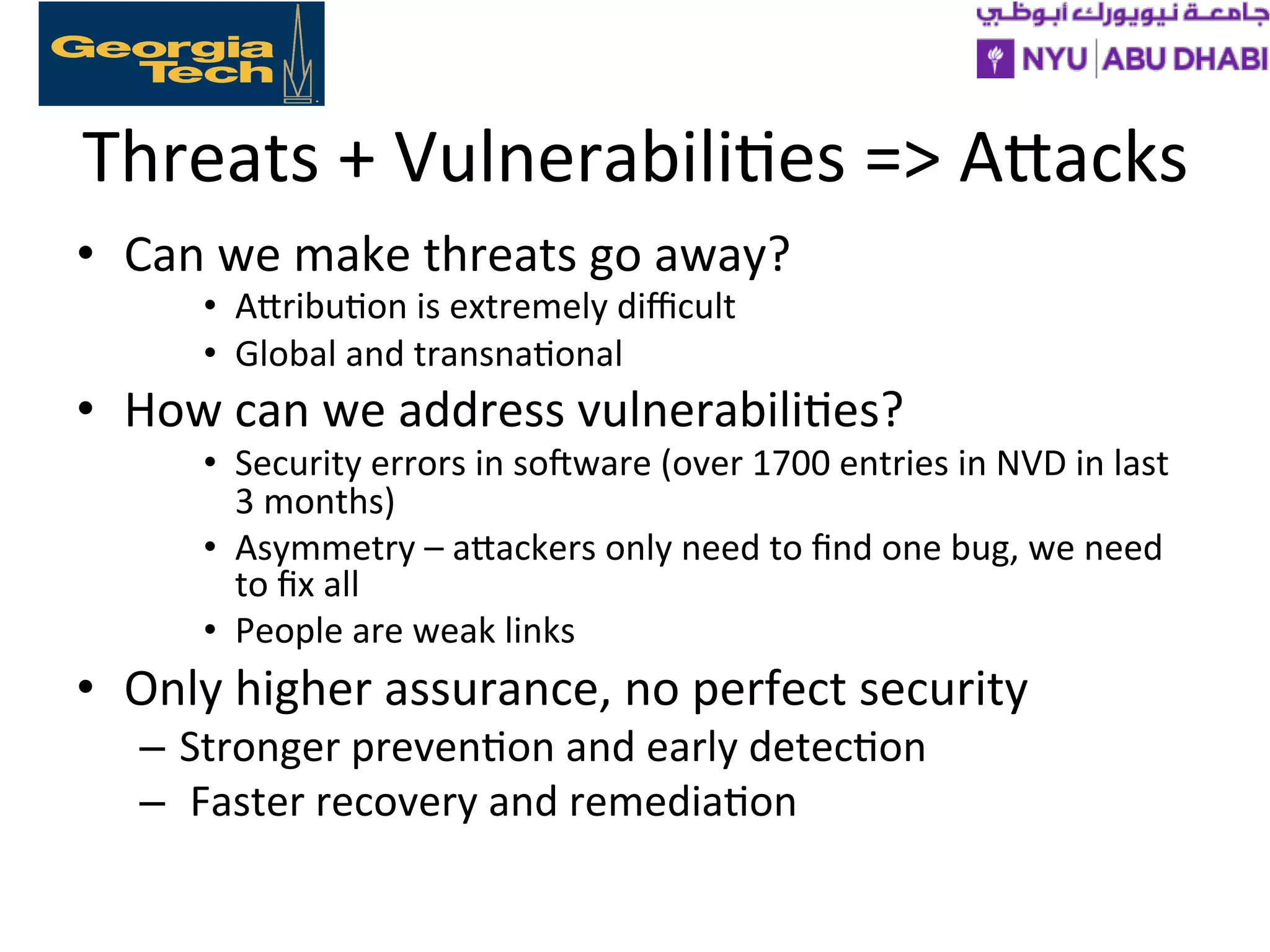 Georgia Tech

جامعة نيويورك أبوظبي
NYU | ABU DHABI

Threats + Vulnerabilities => Attacks

• Can we make threats go away?
• Attribution is extremely difficult
• Global and transnational

• How can we address vulnerabilities?
• Security errors in software (over 1700 entries in NVD in last 3 months)
• Asymmetry – attackers only need to find one bug, we need to fix all
• People are weak links

• Only higher assurance, no perfect security
– Stronger prevention and early detection
– Faster recovery and remediation